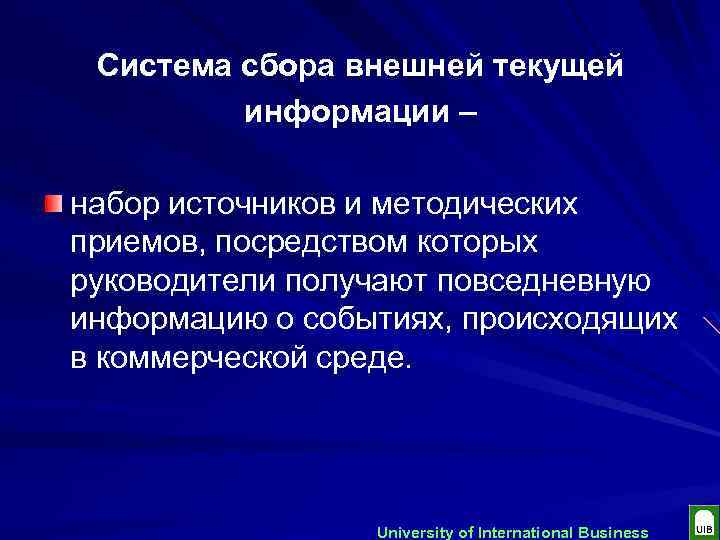 Система сбора внешней текущей информации –

набор источников и методических приемов, посредством которых руководители получают повседневную информацию о событиях, происходящих в коммерческой среде.

University of International Business

UIB